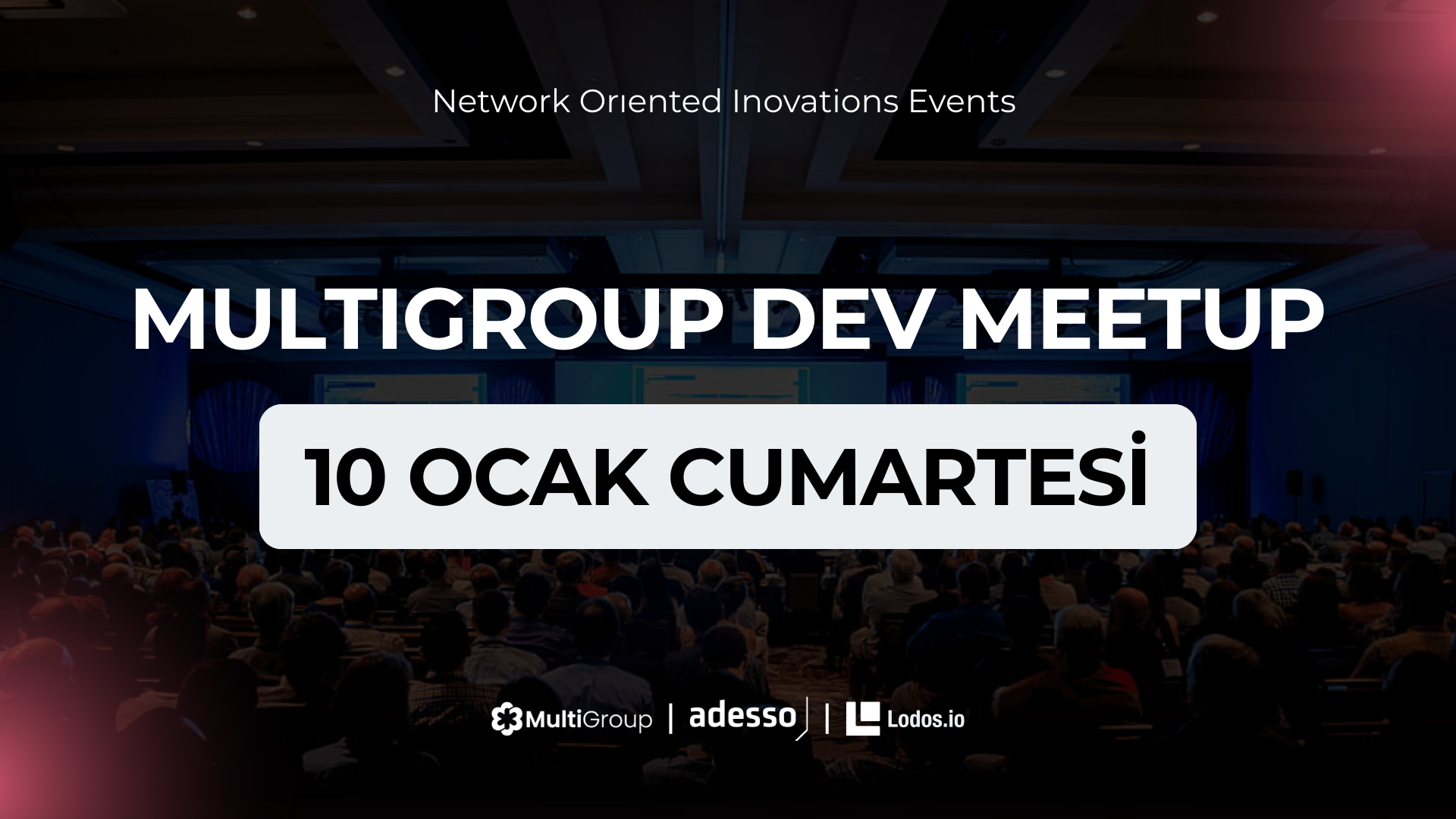 Network Orıented Inovations Events

MULTIGROUP DEV MEETUP

10 OCAK CUMARTESİ

MultiGroup | adesso | Lodos.io